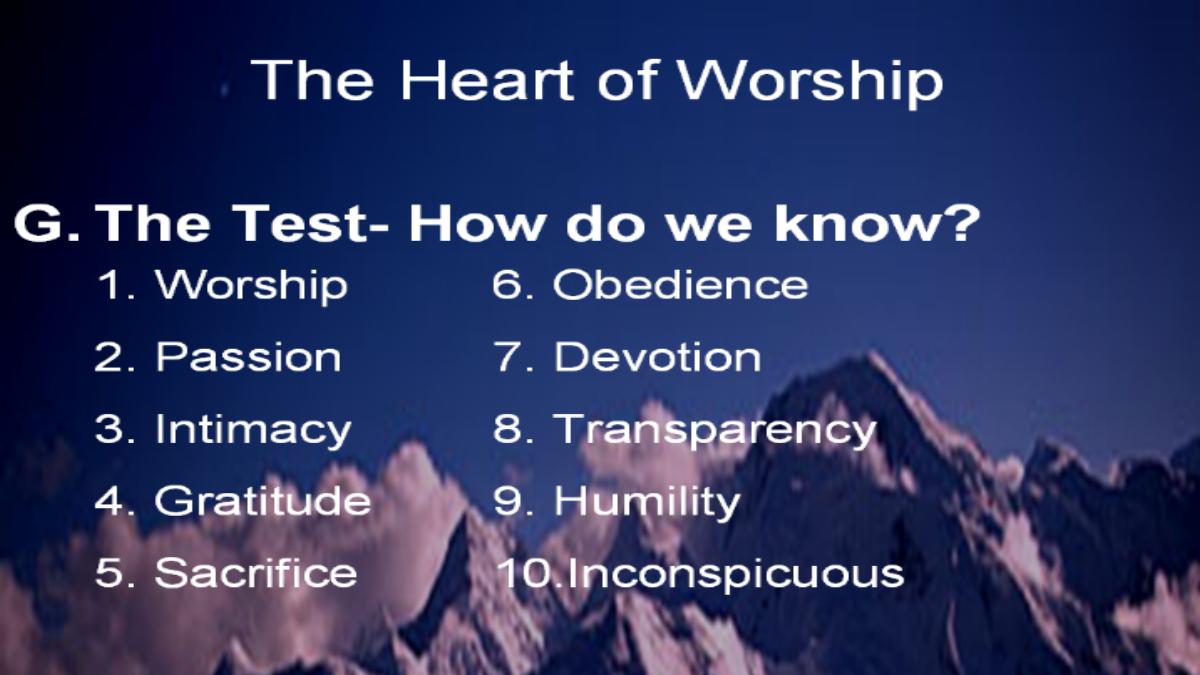 The Heart of Worship

G. The Test- How do we know?

1. Worship
2. Passion
3. Intimacy
4. Gratitude
5. Sacrifice

6. Obedience
7. Devotion
8. Transparency
9. Humility
10.Inconspicuous